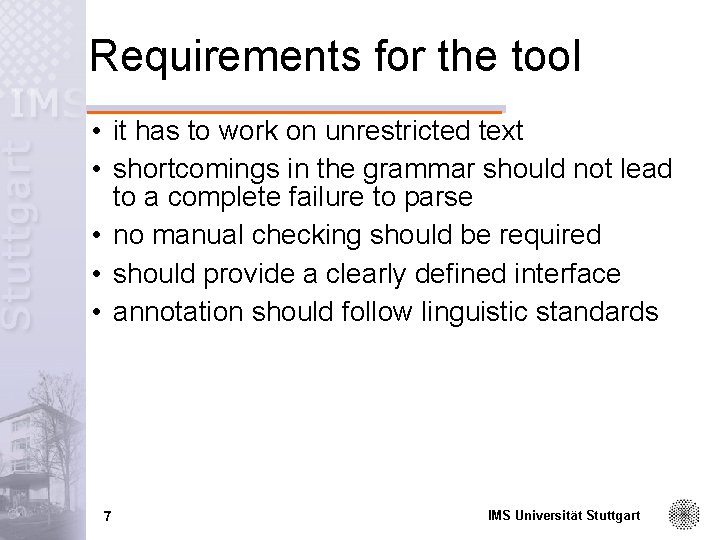 IMS
Stuttgart

Requirements for the tool

• it has to work on unrestricted text
• shortcomings in the grammar should not lead to a complete failure to parse
• no manual checking should be required
• should provide a clearly defined interface
• annotation should follow linguistic standards

7

IMS Universität Stuttgart